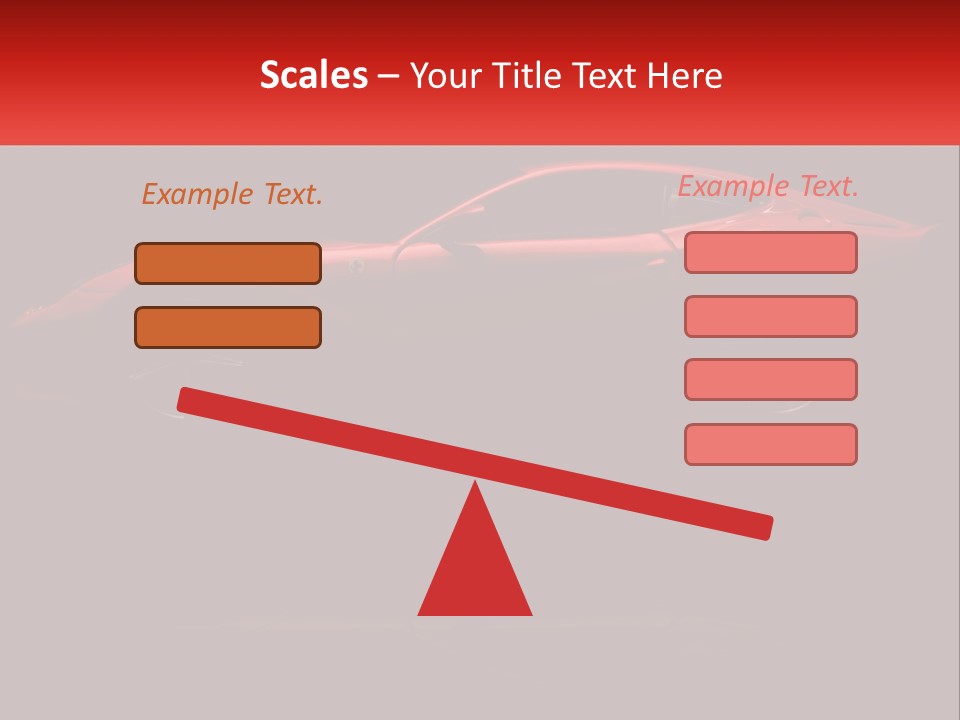 Scales – Your Title Text Here

Example Text.

Example Text.